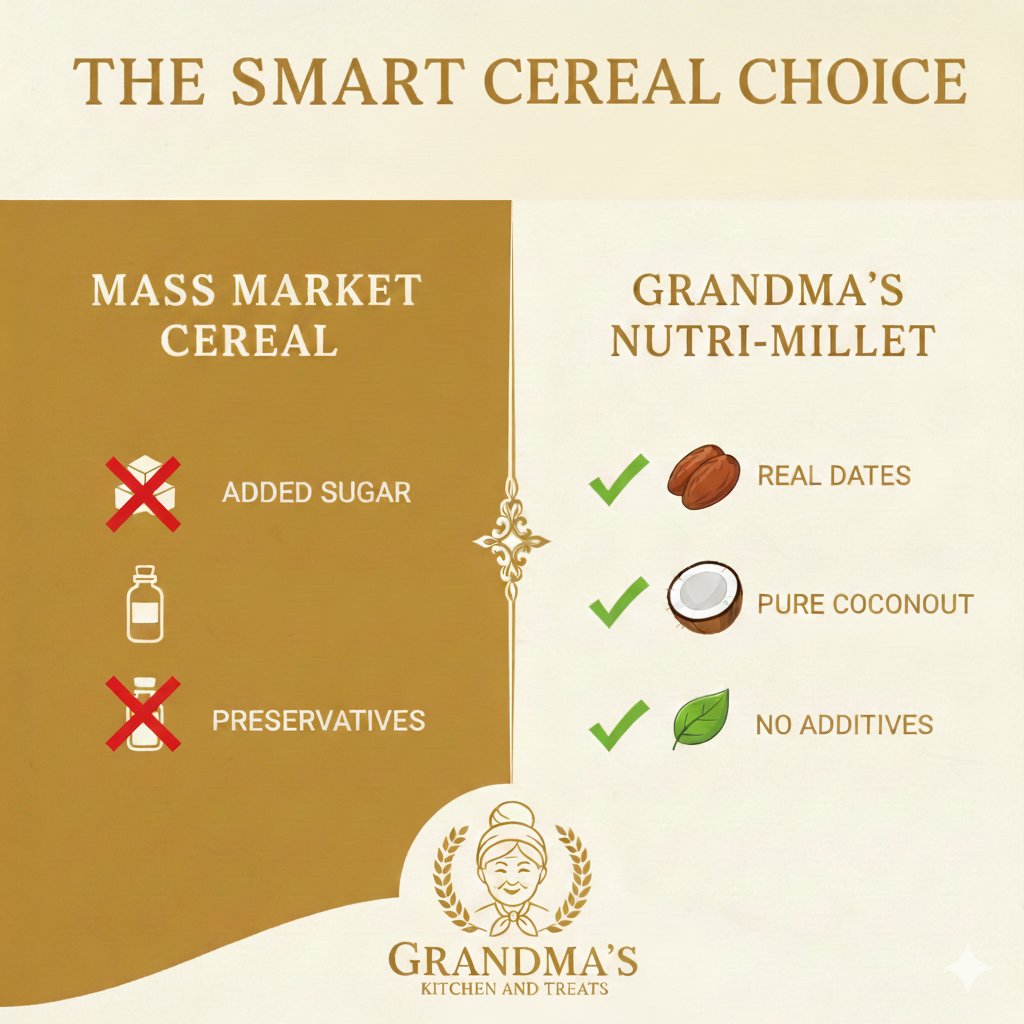 THE SMART CEREAL CHOICE

MASS MARKET CEREAL

ADDED SUGAR

PRESERVATIVES

GRANDMA'S NUTRI-MILLET

REAL DATES

PURE COCONOUT

NO ADDITIVES

GRANDMA'S
KITCHEN AND TREATS